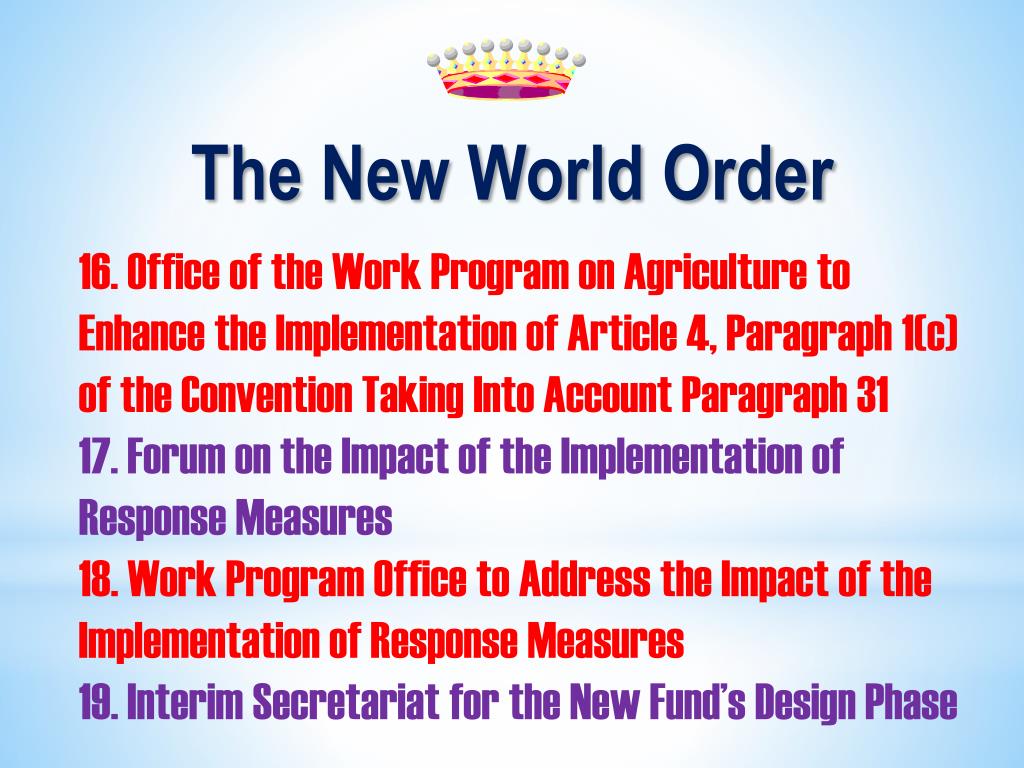 The New World Order

16. Office of the Work Program on Agriculture to Enhance the Implementation of Article 4, Paragraph 1(c) of the Convention Taking Into Account Paragraph 31

17. Forum on the Impact of the Implementation of Response Measures

18. Work Program Office to Address the Impact of the Implementation of Response Measures

19. Interim Secretariat for the New Fund's Design Phase